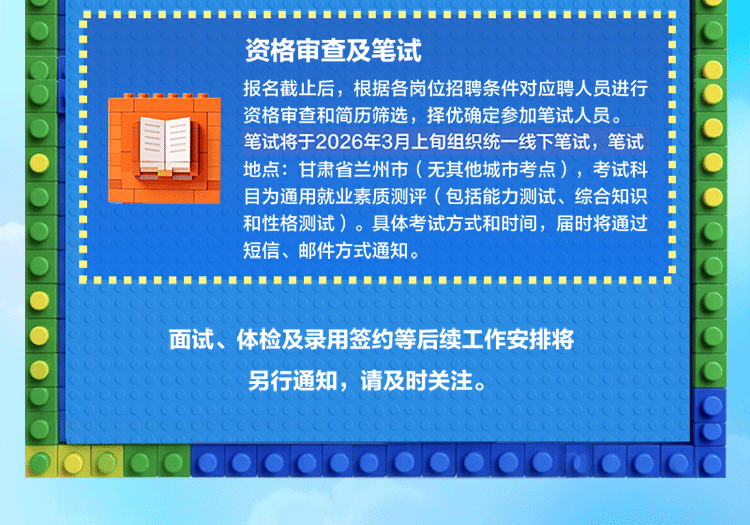 资格审查及笔试

报名截止后，根据各岗位招聘条件对应聘人员进行资格审查和简历筛选，择优确定参加笔试人员。笔试将于2026年3月上旬组织统一线下笔试，笔试地点：甘肃省兰州市（无其他城市考点），考试科目为通用就业素质测评（包括能力测试、综合知识和性格测试）。具体考试方式和时间，届时将通过短信、邮件方式通知。

面试、体检及录用签约等后续工作安排将另行通知，请及时关注。